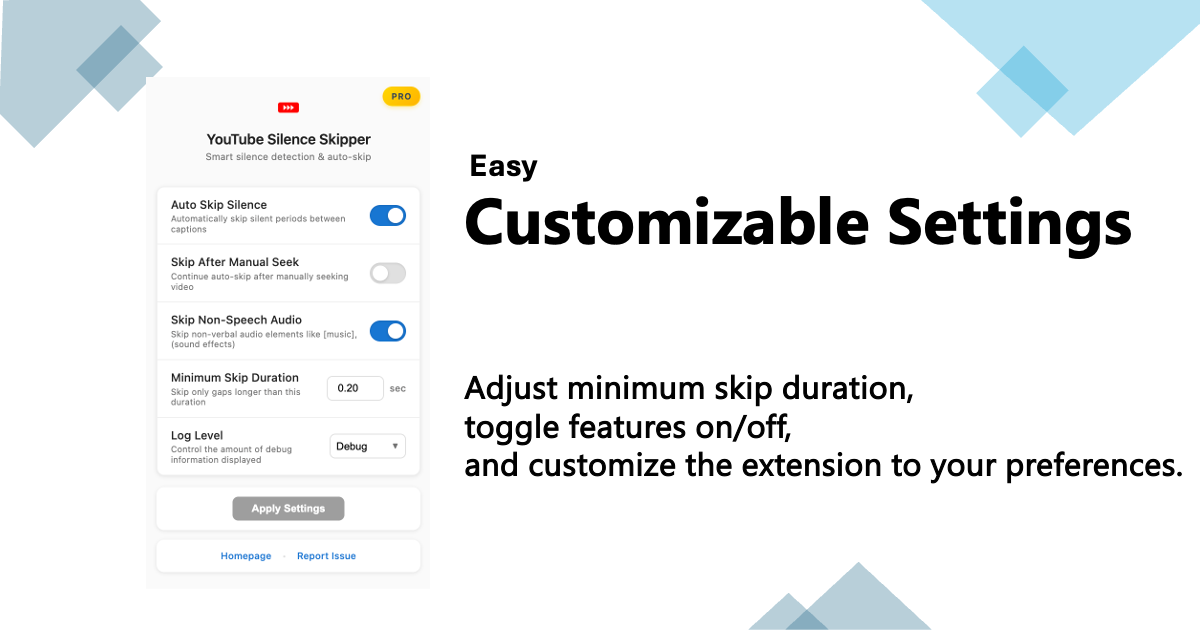 PRO

YouTube Silence Skipper

Smart silence detection & auto-skip

Auto Skip Silence

Automatically skip silent periods between captions

Skip After Manual Seek

Continue auto-skip after manually seeking video

Skip Non-Speech Audio

Skip non-verbal audio elements like [music], (sound effects)

Minimum Skip Duration

Skip only gaps longer than this duration

0.20 sec

Log Level

Control the amount of debug information displayed

Debug

Apply Settings

Homepage · Report Issue

Easy

Customizable Settings

Adjust minimum skip duration, toggle features on/off, and customize the extension to your preferences.